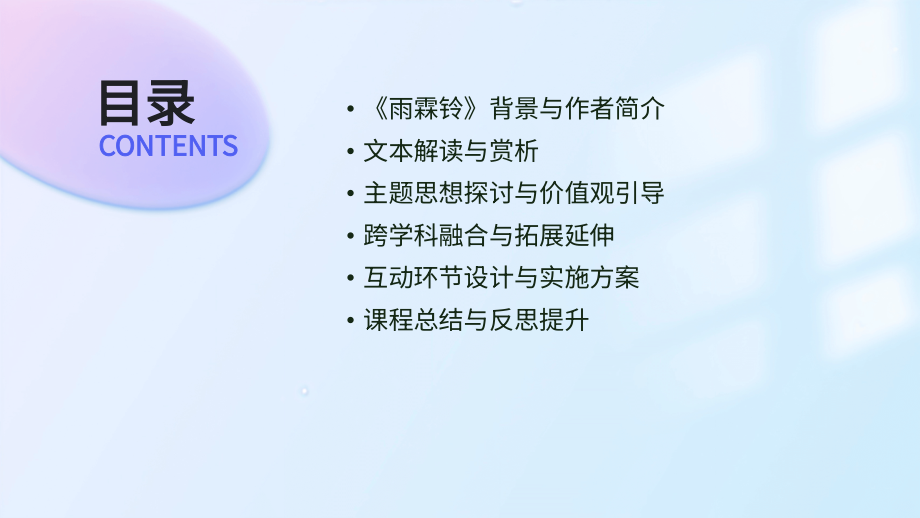 目录
CONTENTS

• 《雨霖铃》背景与作者简介
• 文本解读与赏析
• 主题思想探讨与价值观引导
• 跨学科融合与拓展延伸
• 互动环节设计与实施方案
• 课程总结与反思提升